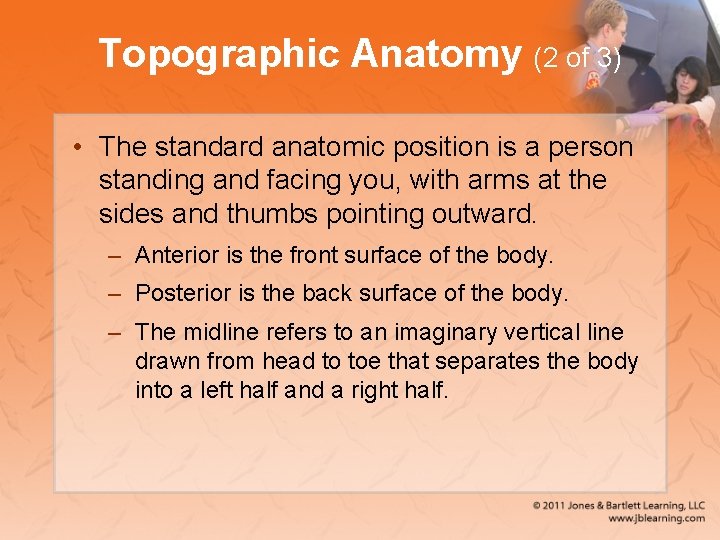 Topographic Anatomy (2 of 3)

• The standard anatomic position is a person standing and facing you, with arms at the sides and thumbs pointing outward.

– Anterior is the front surface of the body.

– Posterior is the back surface of the body.

– The midline refers to an imaginary vertical line drawn from head to toe that separates the body into a left half and a right half.

© 2011 Jones & Bartlett Learning, LLC
www.jblearning.com